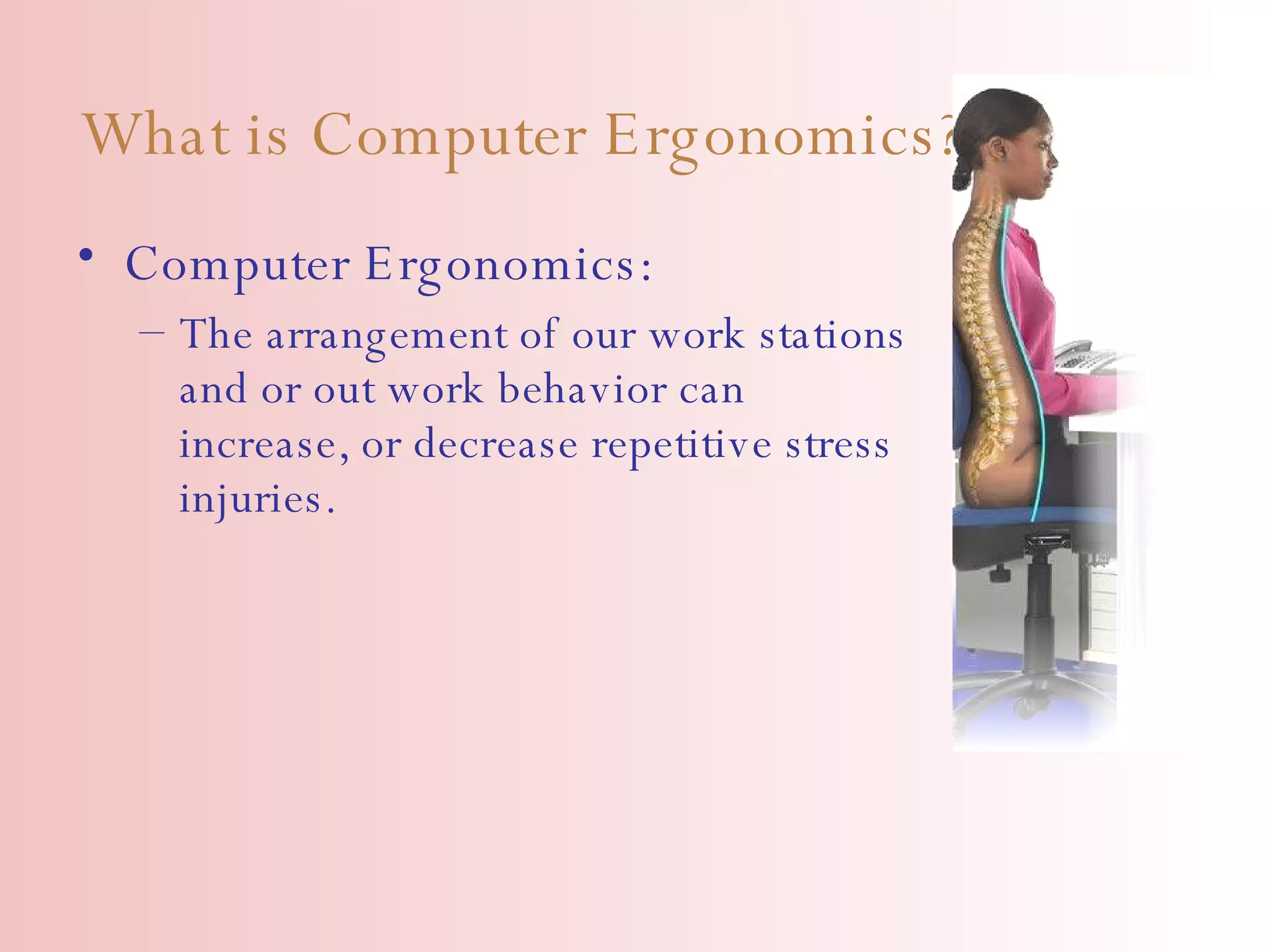 What is Computer Ergonomics?

• Computer Ergonomics:
– The arrangement of our work stations and or out work behavior can increase, or decrease repetitive stress injuries.